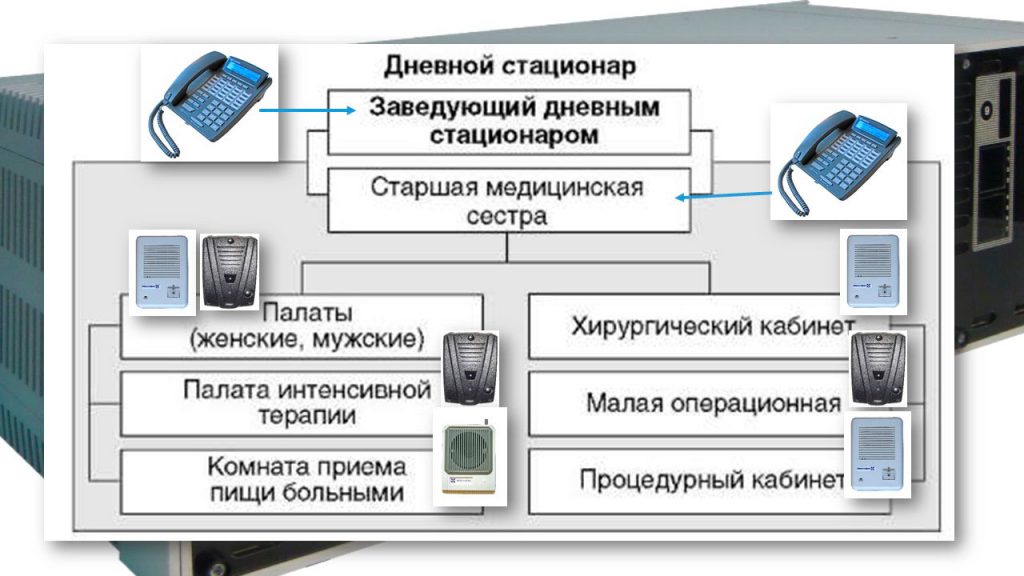 Дневной стационар

Заведующий дневным стационаром

Старшая медицинская сестра

Палаты (женские, мужские)

Палата интенсивной терапии

Комната приема пищи больными

Хирургический кабинет

Малая операционная

Процедурный кабинет